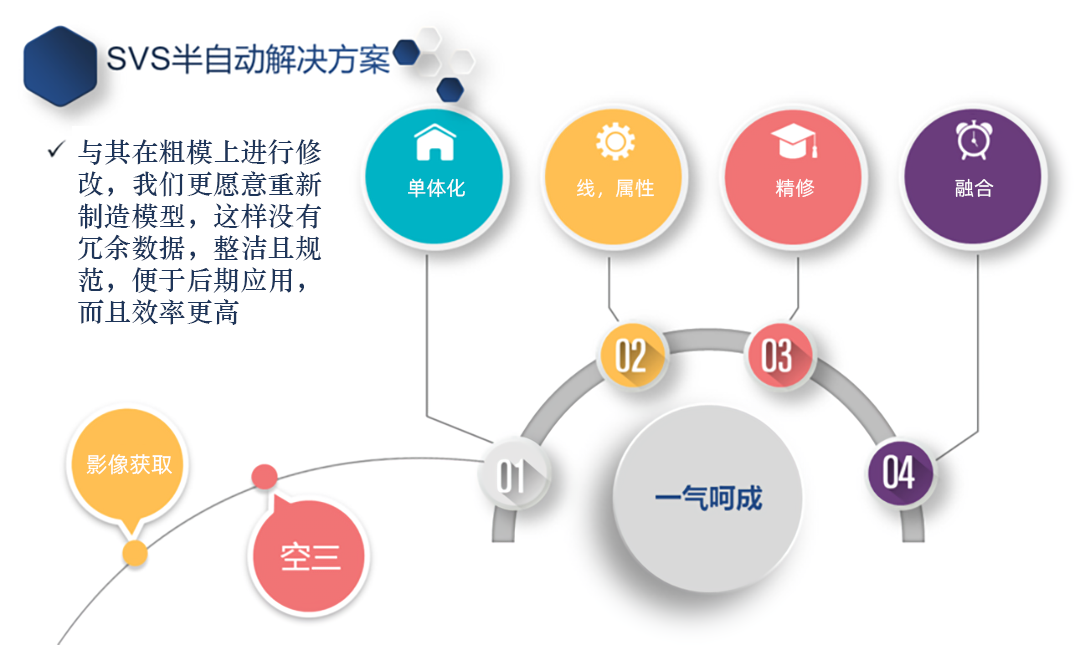 SVS半自动解决方案

✓ 与其在粗模上进行修改，我们更愿意重新制造模型，这样没有冗余数据，整洁且规范，便于后期应用，而且效率更高

单体化

线，属性

精修

融合

02

03

01

04

一气呵成

影像获取

空三